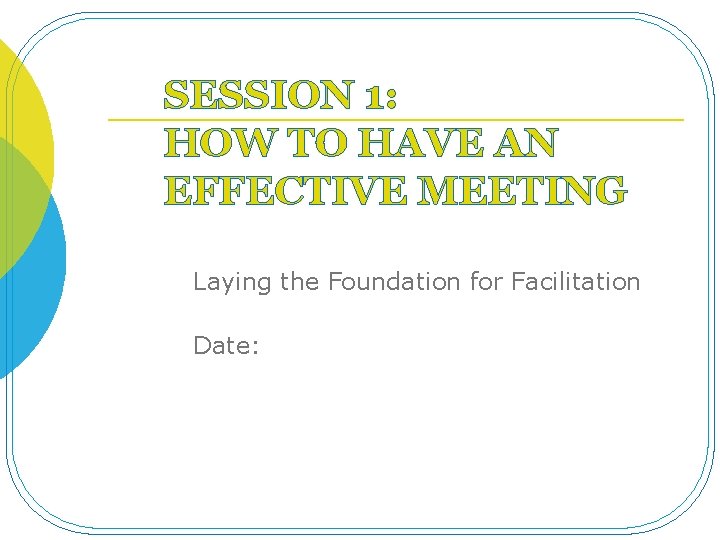 SESSION 1:
HOW TO HAVE AN EFFECTIVE MEETING

Laying the Foundation for Facilitation

Date: